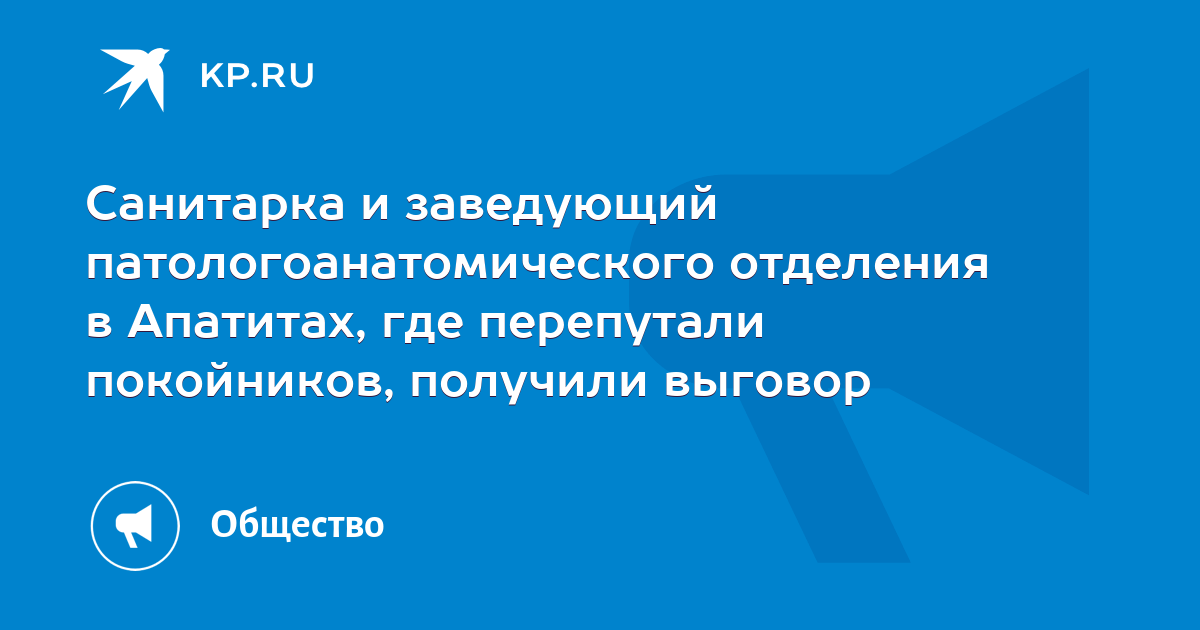 KP.RU

Санитарка и заведующий патологоанатомического отделения в Апатитах, где перепутали покойников, получили выговор

Общество